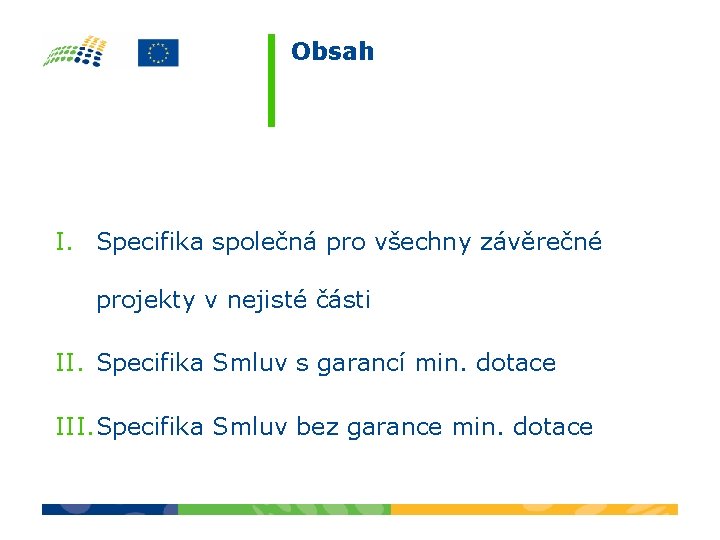 Obsah

I. Specifika společná pro všechny závěrečné projekty v nejisté části

II. Specifika Smluv s garancí min. dotace

III. Specifika Smluv bez garance min. dotace